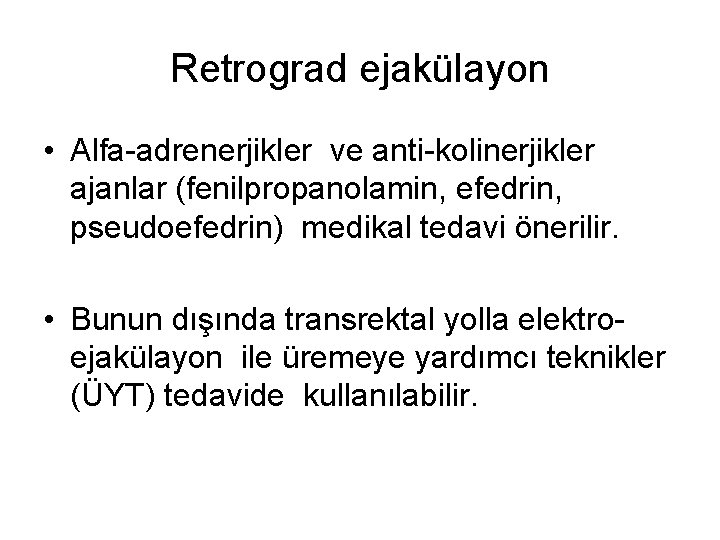 Retrograd ejakülayon

• Alfa-adrenerjikler ve anti-kolinerjikler ajanlar (fenilpropanolamin, efedrin, pseudoefedrin) medikal tedavi önerilir.

• Bunun dışında transrektal yolla elektro-ejakülayon ile üremeye yardımcı teknikler (ÜYT) tedavide kullanılabilir.